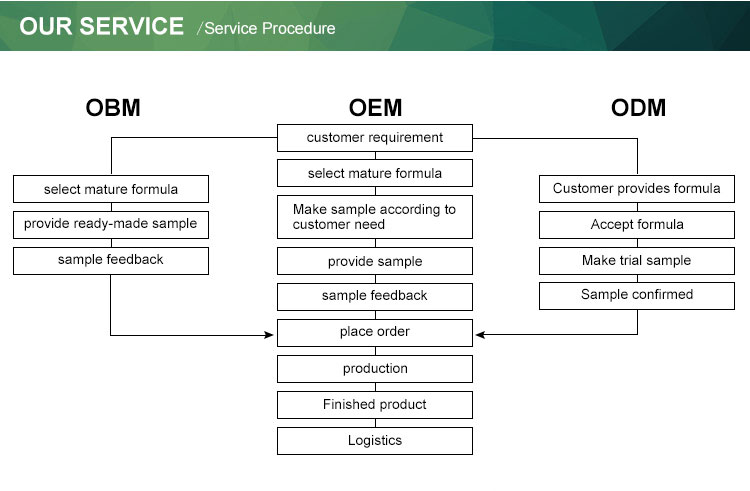 OUR SERVICE /Service Procedure

OBM

select mature formula

provide ready-made sample

sample feedback

OEM

customer requirement

select mature formula

Make sample according to customer need

provide sample

sample feedback

place order

production

Finished product

Logistics

ODM

Customer provides formula

Accept formula

Make trial sample

Sample confirmed